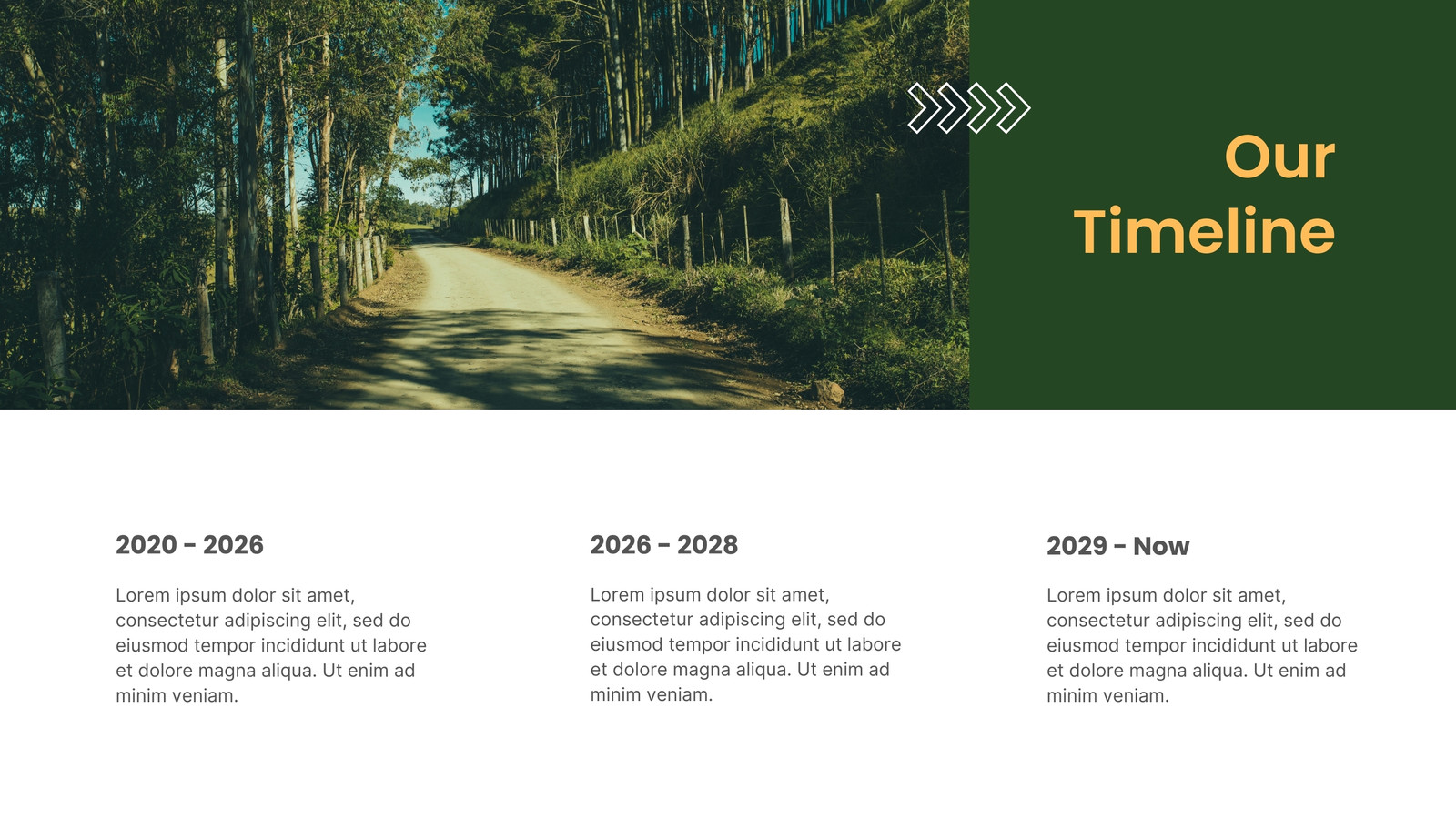 Our Timeline

2020 - 2026

Lorem ipsum dolor sit amet, consectetur adipiscing elit, sed do eiusmod tempor incididunt ut labore et dolore magna aliqua. Ut enim ad minim veniam.

2026 - 2028

Lorem ipsum dolor sit amet, consectetur adipiscing elit, sed do eiusmod tempor incididunt ut labore et dolore magna aliqua. Ut enim ad minim veniam.

2029 - Now

Lorem ipsum dolor sit amet, consectetur adipiscing elit, sed do eiusmod tempor incididunt ut labore et dolore magna aliqua. Ut enim ad minim veniam.